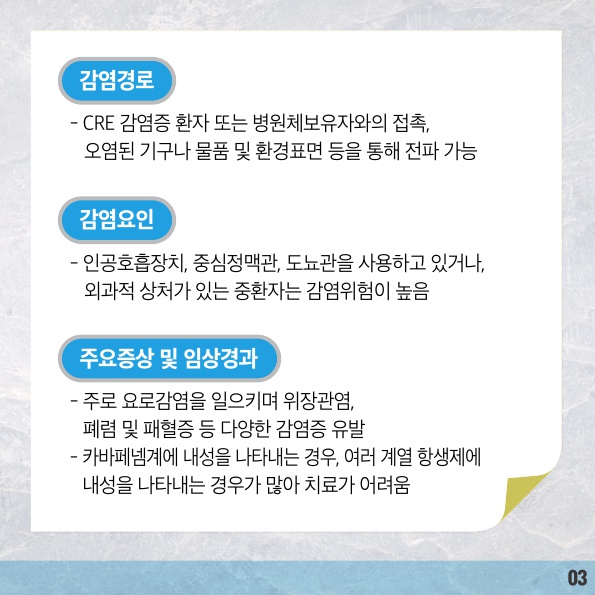 감염경로

- CRE 감염증 환자 또는 병원체보유자와의 접촉, 오염된 기구나 물품 및 환경표면 등을 통해 전파 가능

감염요인

- 인공호흡장치, 중심정맥관, 도뇨관을 사용하고 있거나, 외과적 상처가 있는 중환자는 감염위험이 높음

주요증상 및 임상경과

- 주로 요로감염을 일으키며 위장관염, 폐렴 및 패혈증 등 다양한 감염증 유발
- 카바페넴계에 내성을 나타내는 경우, 여러 계열 항생제에 내성을 나타내는 경우가 많아 치료가 어려움

03